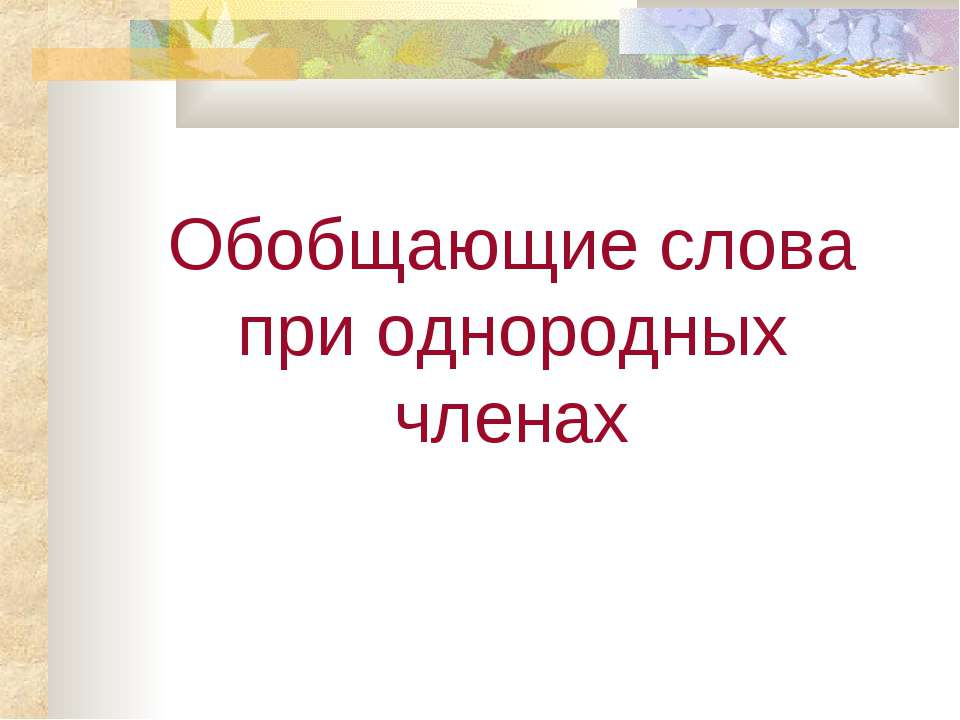 Обобщающие слова при однородных членах